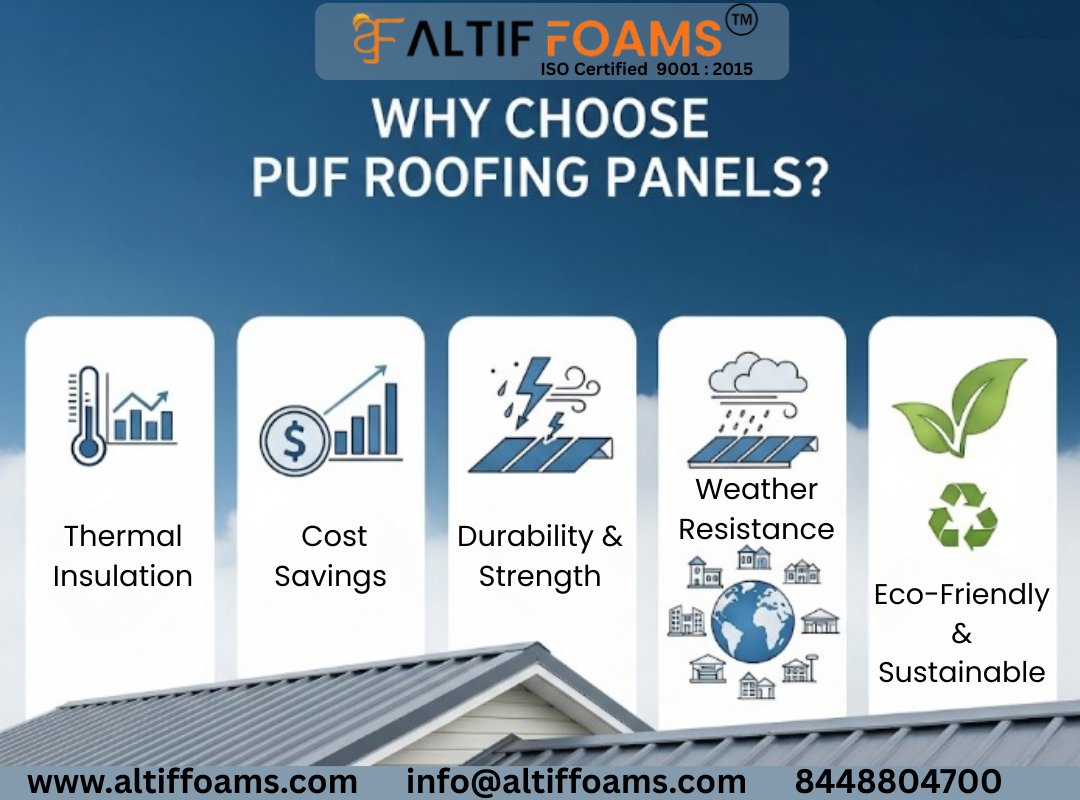 ALTIF FOAMS ™
ISO Certified 9001 : 2015

WHY CHOOSE PUF ROOFING PANELS?

Thermal Insulation

Cost Savings

Durability & Strength

Weather Resistance

Eco-Friendly & Sustainable

www.altiffoams.com info@altiffoams.com 8448804700